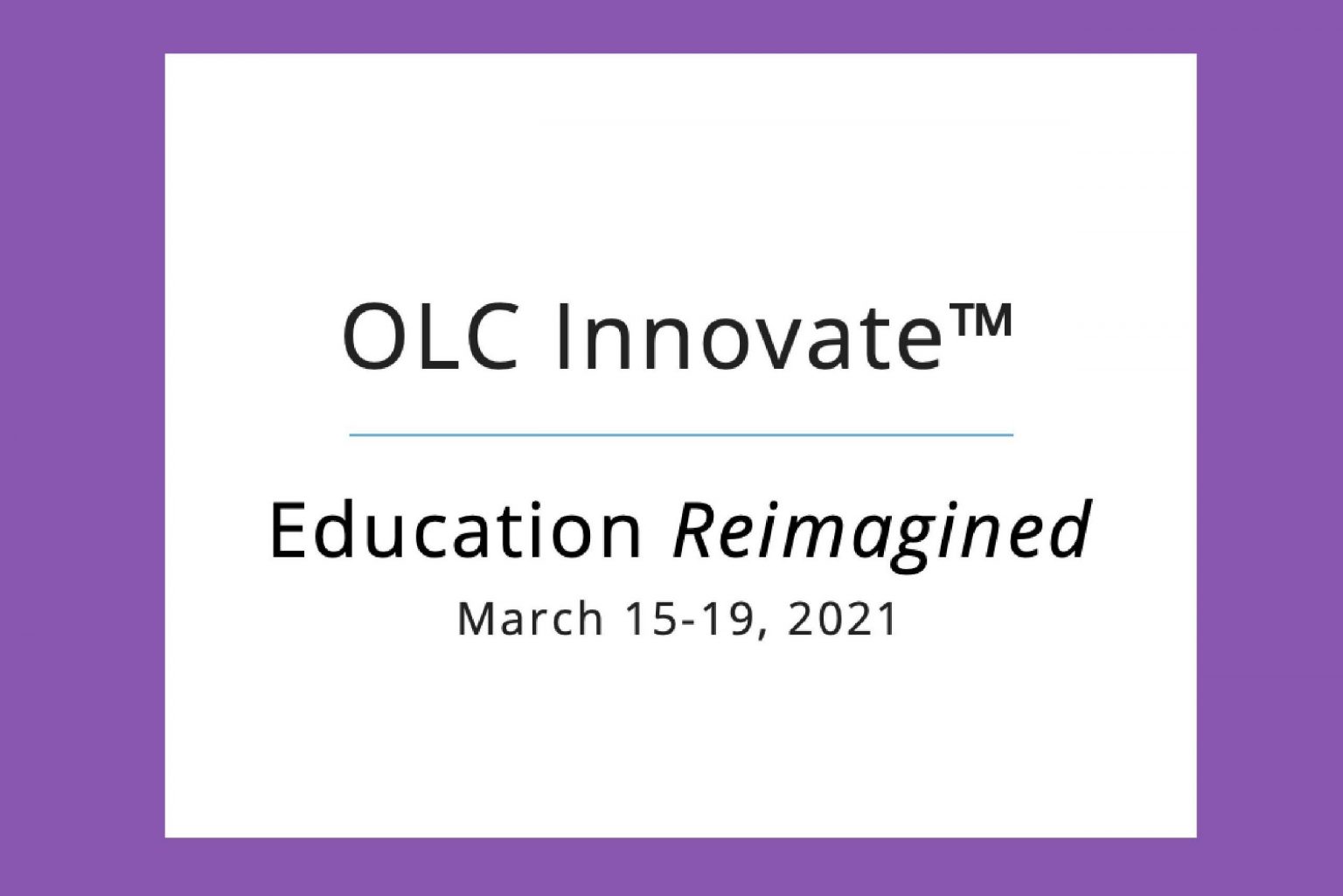 OLC Innovate™

Education Reimagined
March 15-19, 2021